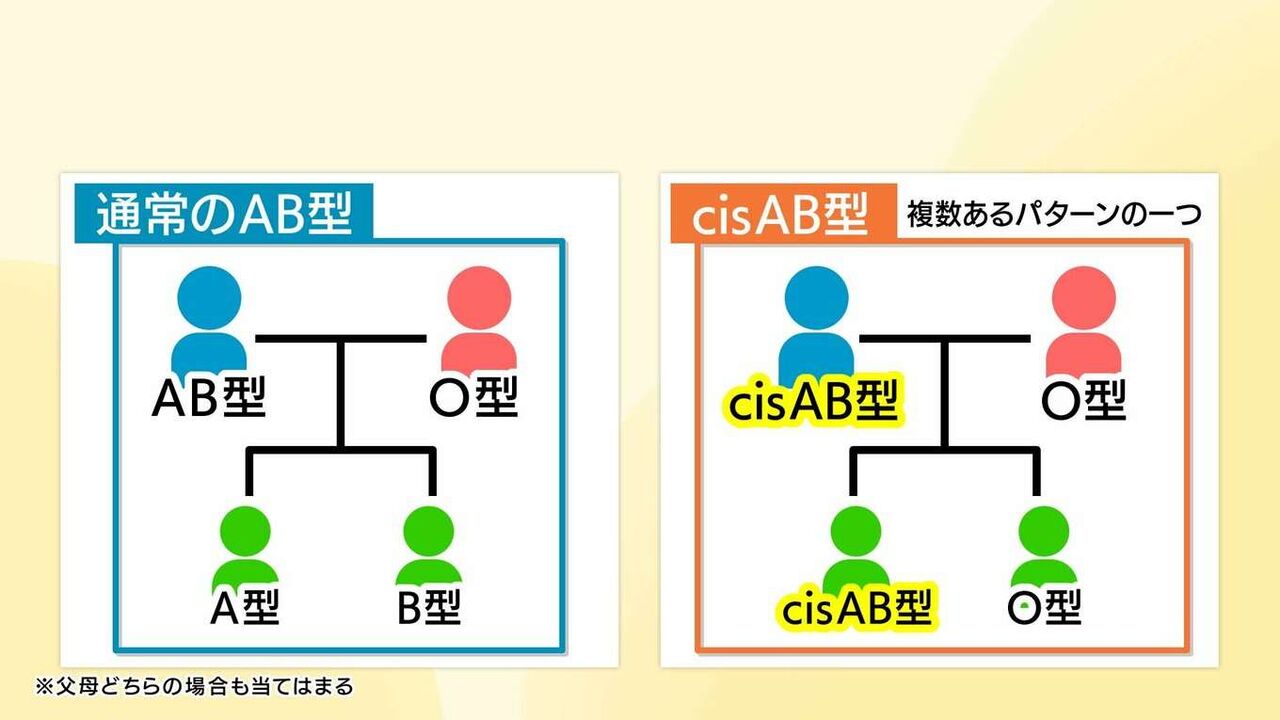 通常のAB型

AB型 O型

A型 B型

cisAB型 複数あるパターンの一つ

cisAB型 O型

cisAB型 O型

※父母どちらの場合も当てはまる